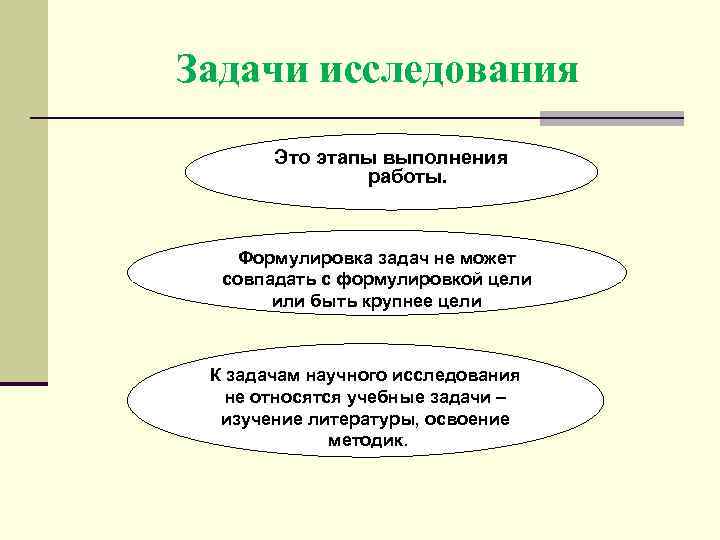 Задачи исследования

Это этапы выполнения работы.

Формулировка задач не может совпадать с формулировкой цели или быть крупнее цели

К задачам научного исследования не относятся учебные задачи – изучение литературы, освоение методик.